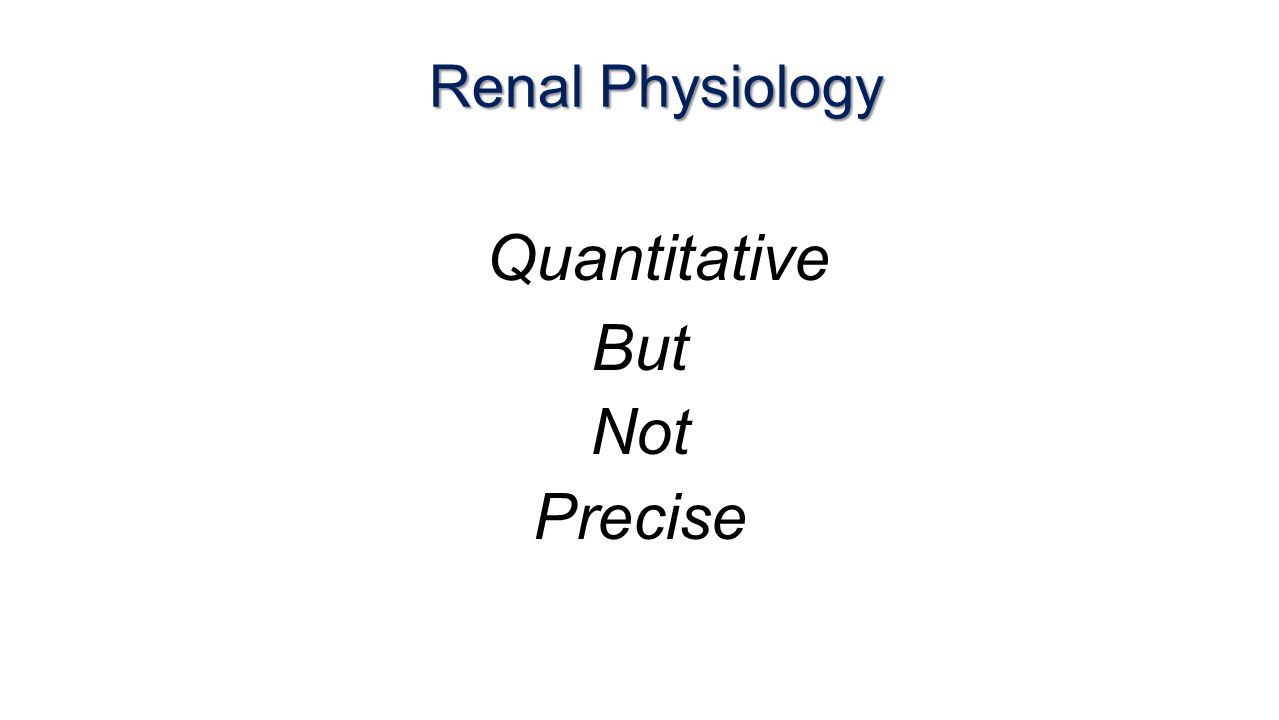 Renal Physiology

Quantitative
But
Not
Precise